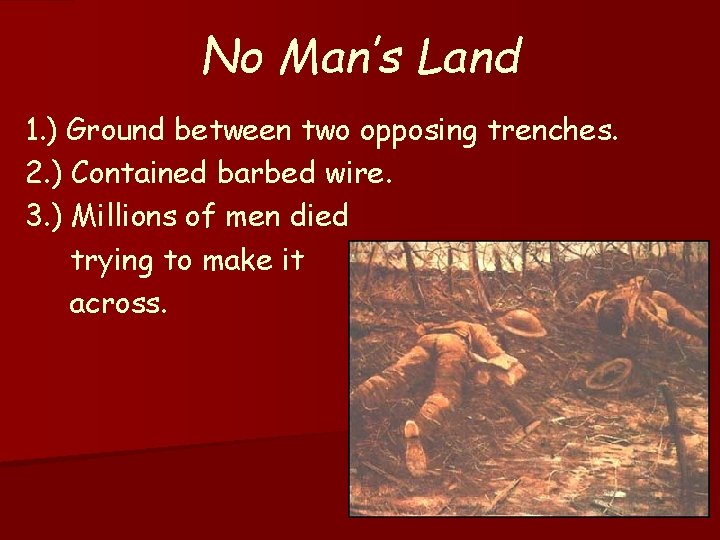 No Man's Land

1.) Ground between two opposing trenches.
2.) Contained barbed wire.
3.) Millions of men died trying to make it across.